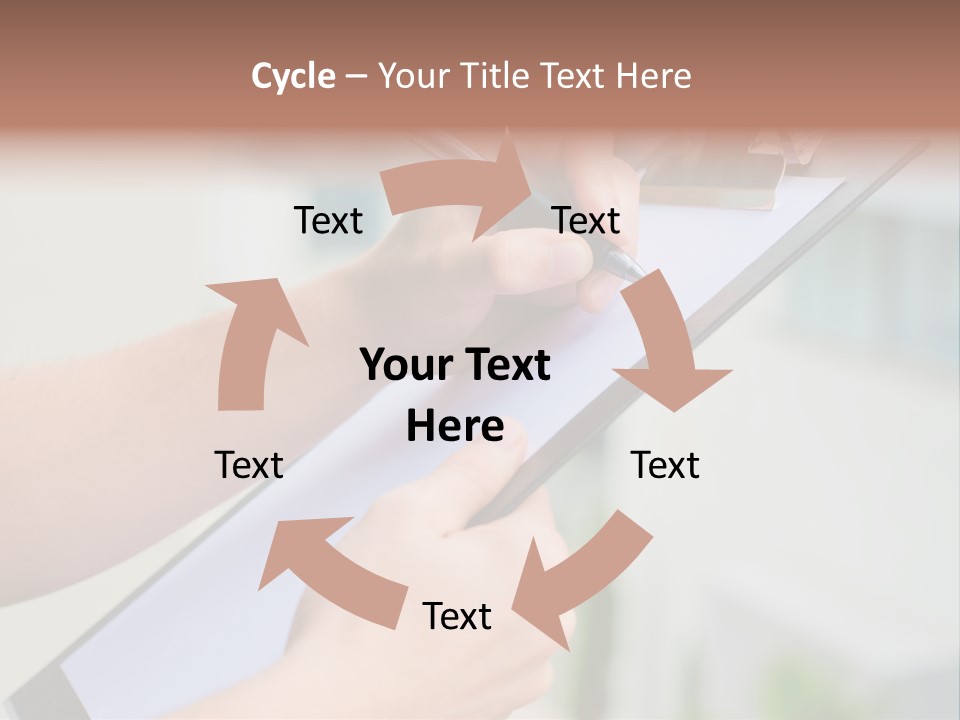 Cycle – Your Title Text Here

Text

Text

Your Text Here

Text

Text

Text